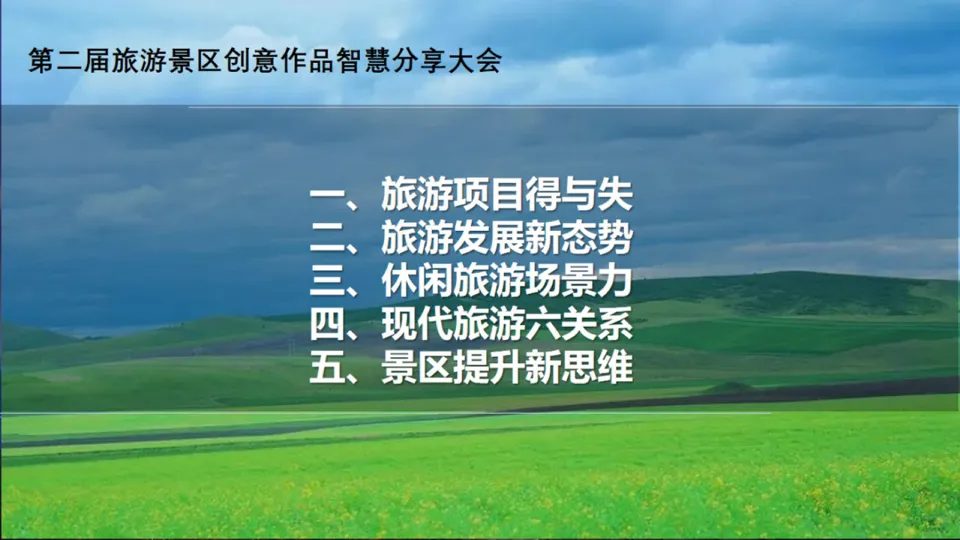 第二届旅游景区创意作品智慧分享大会

一、旅游项目得与失
二、旅游发展新态势
三、休闲旅游场景力
四、现代旅游六关系
五、景区提升新思维